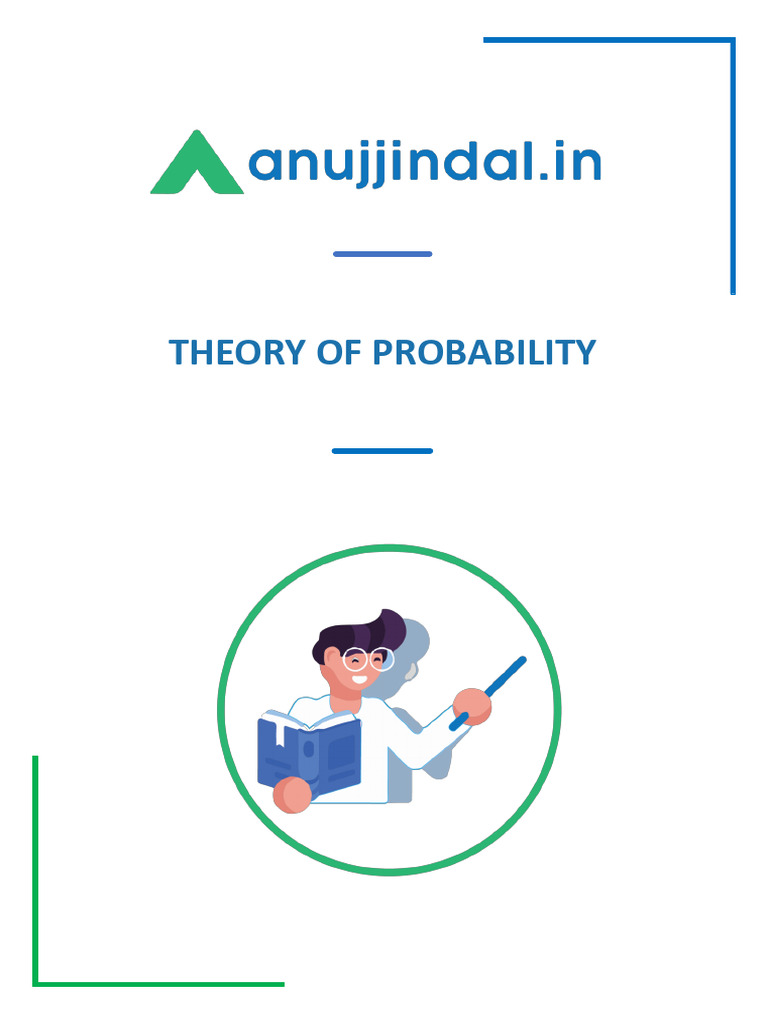 anujjindal.in

THEORY OF PROBABILITY